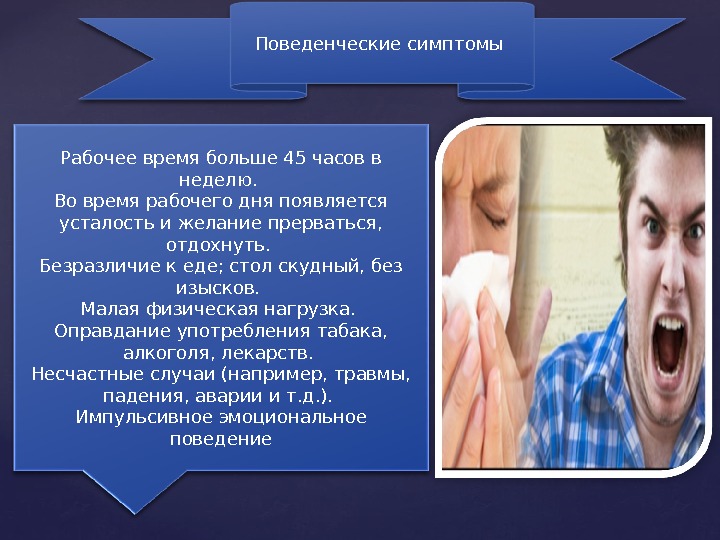 Поведенческие симптомы

Рабочее время больше 45 часов в неделю.
Во время рабочего дня появляется усталость и желание прерваться, отдохнуть.
Безразличие к еде; стол скудный, без изысков.
Малая физическая нагрузка.
Оправдание употребления табака, алкоголя, лекарств.
Несчастные случаи (например, травмы, падения, аварии и т.д.).
Импульсивное эмоциональное поведение